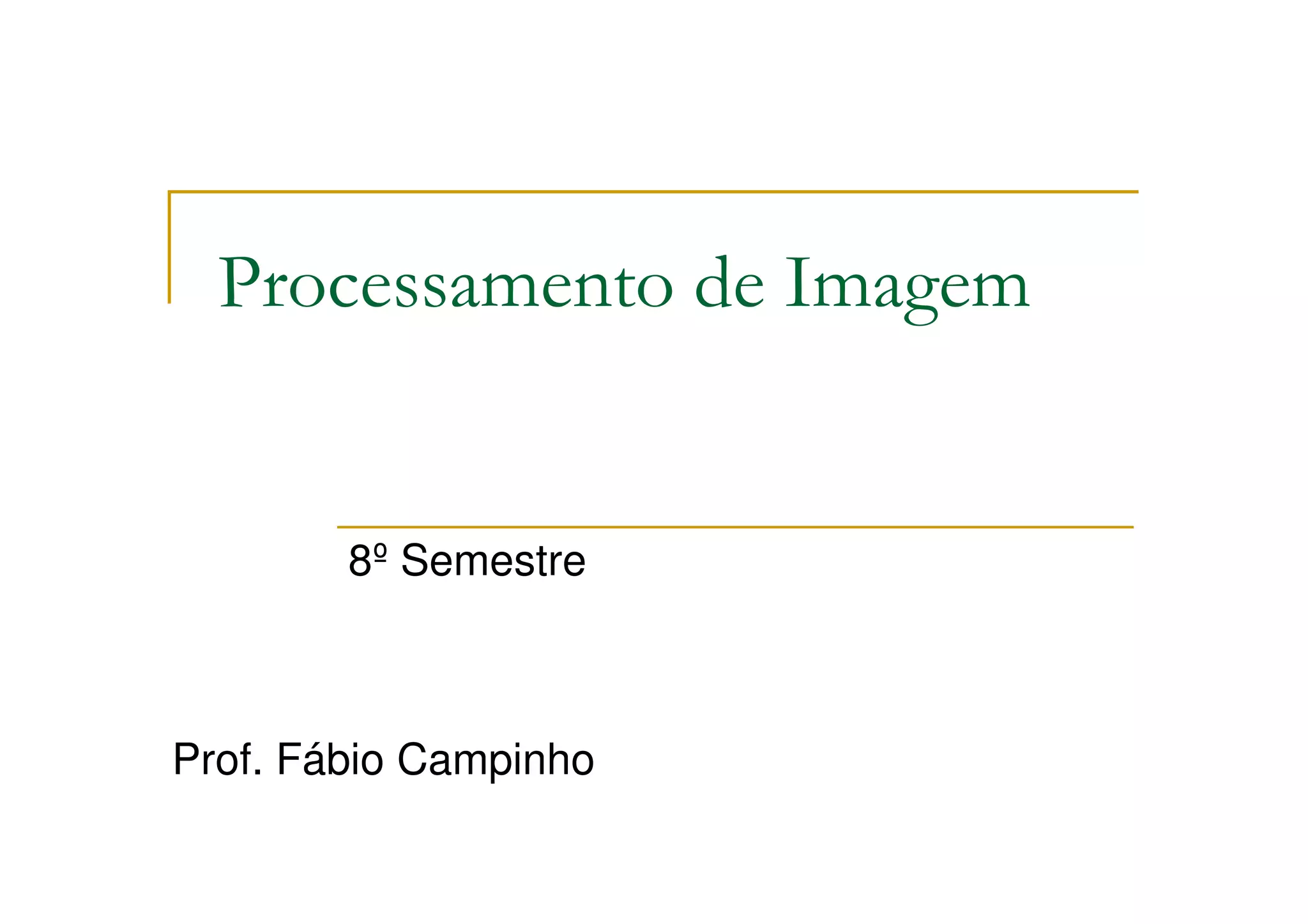 Processamento de Imagem

8º Semestre

Prof. Fábio Campinho